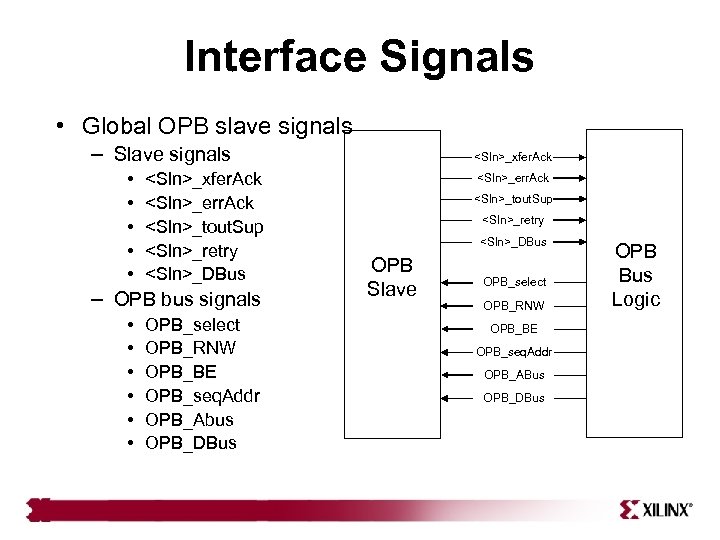 Interface Signals

• Global OPB slave signals
– Slave signals
• <Sln>_xferAck
• <Sln>_errAck
• <Sln>_toutSup
• <Sln>_retry
• <Sln>_DBus
– OPB bus signals
• OPB_select
• OPB_RNW
• OPB_BE
• OPB_seqAddr
• OPB_Abus
• OPB_DBus

OPB Slave

<Sln>_xferAck
<Sln>_errAck
<Sln>_toutSup
<Sln>_retry
<Sln>_DBus
OPB_select
OPB_RNW
OPB_BE
OPB_seqAddr
OPB_ABus
OPB_DBus

OPB Bus Logic

XILINX®